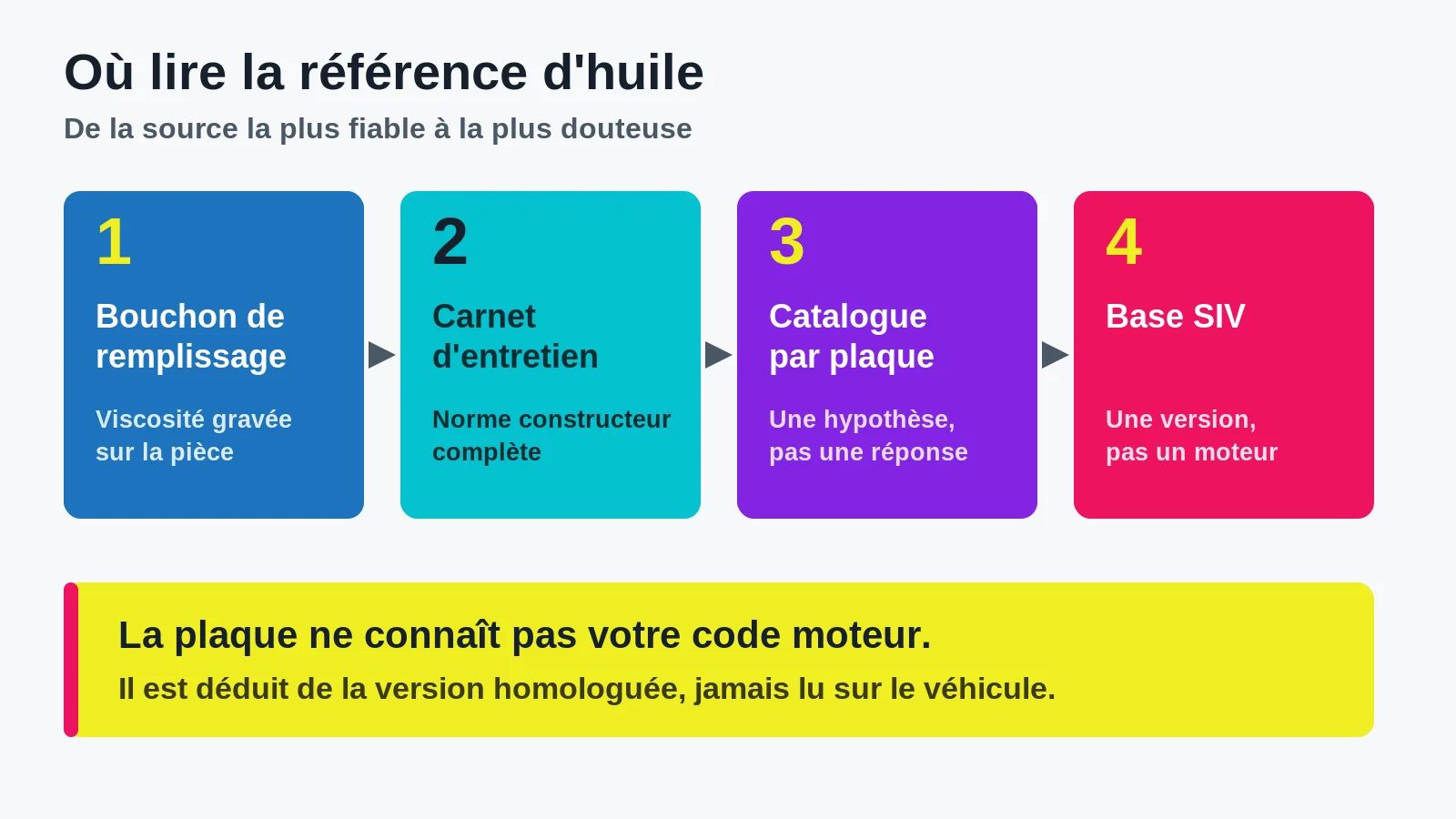 Où lire la référence d'huile

De la source la plus fiable à la plus douteuse

1

Bouchon de remplissage

Viscosité gravée sur la pièce

2

Carnet d'entretien

Norme constructeur complète

3

Catalogue par plaque

Une hypothèse, pas une réponse

4

Base SIV

Une version, pas un moteur

La plaque ne connaît pas votre code moteur.

Il est déduit de la version homologuée, jamais lu sur le véhicule.